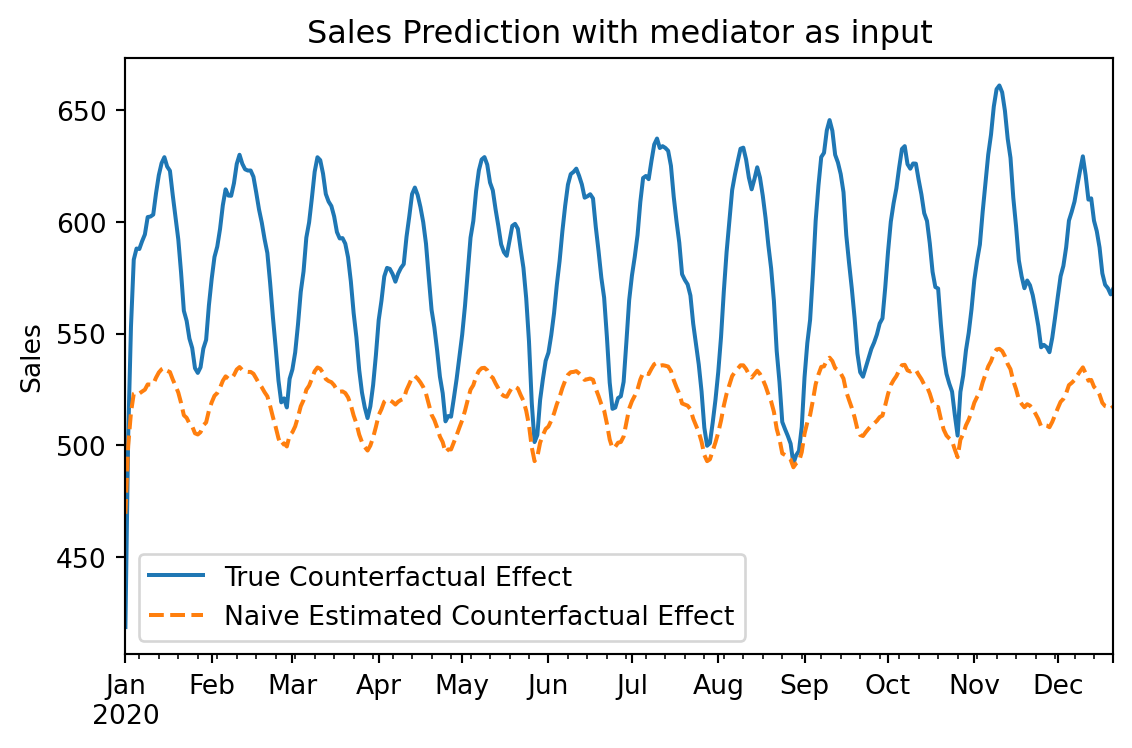 Sales Prediction with mediator as input

Sales

650
600
550
500
450

True Counterfactual Effect
Naive Estimated Counterfactual Effect

Jan 2020
Feb
Mar
Apr
May
Jun
Jul
Aug
Sep
Oct
Nov
Dec